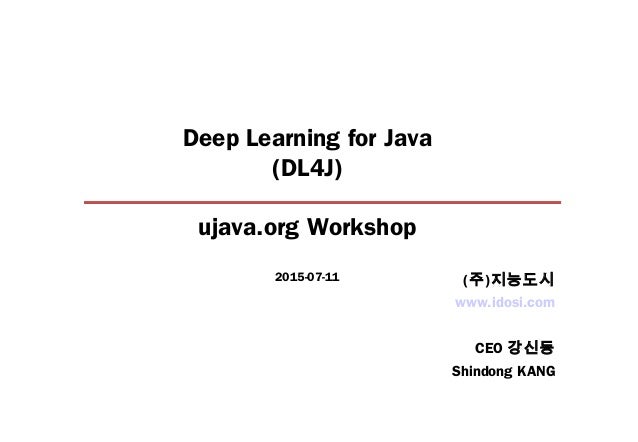 Deep Learning for Java
(DL4J)

ujava.org Workshop

2015-07-11

(주)지능도시
www.idosi.com

CEO 강신동
Shindong KANG